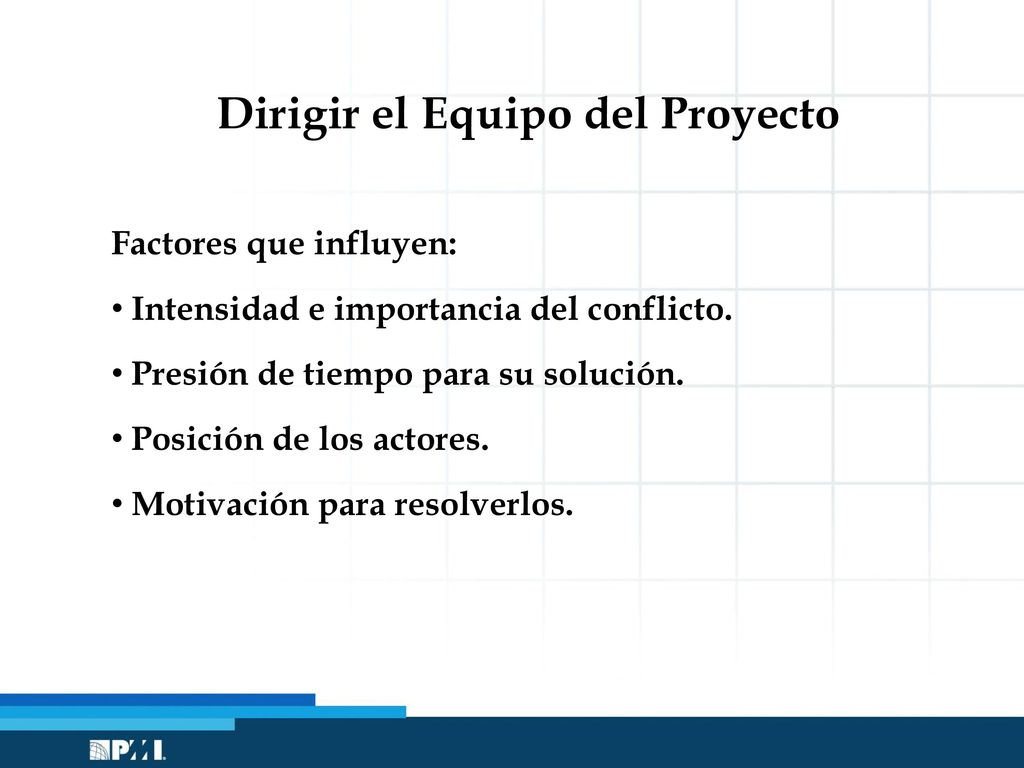 Dirigir el Equipo del Proyecto

Factores que influyen:

• Intensidad e importancia del conflicto.

• Presión de tiempo para su solución.

• Posición de los actores.

• Motivación para resolverlos.

PMI.